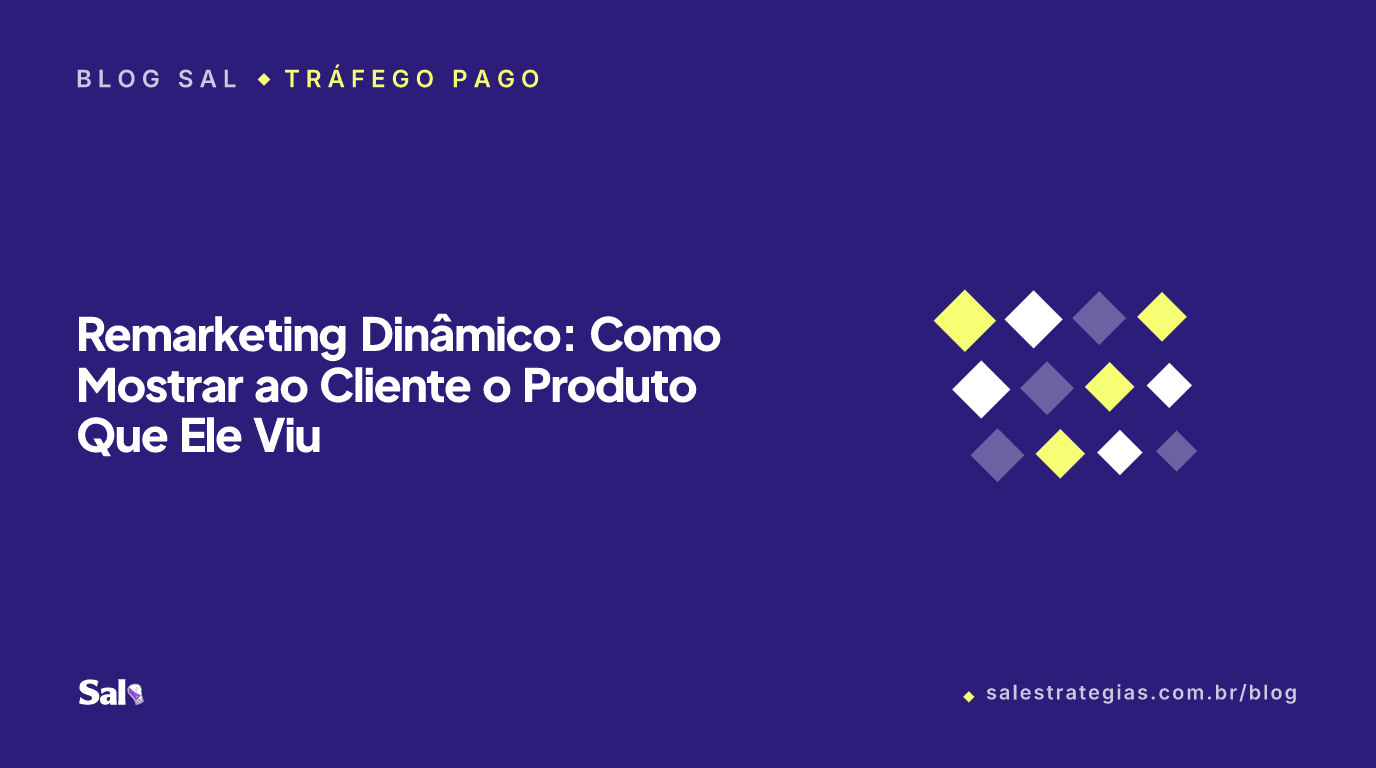 BLOG SAL ◆ TRÁFEGO PAGO

Remarketing Dinâmico: Como Mostrar ao Cliente o Produto Que Ele Viu

Sal

◆ salestrategias.com.br/blog